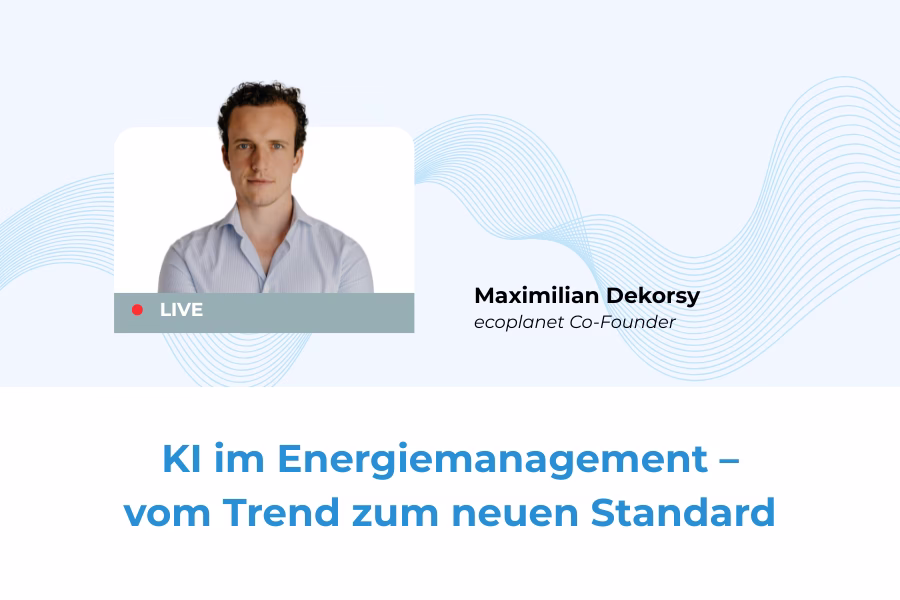 LIVE

Maximilian Dekorsy
ecoplanet Co-Founder

KI im Energiemanagement – vom Trend zum neuen Standard